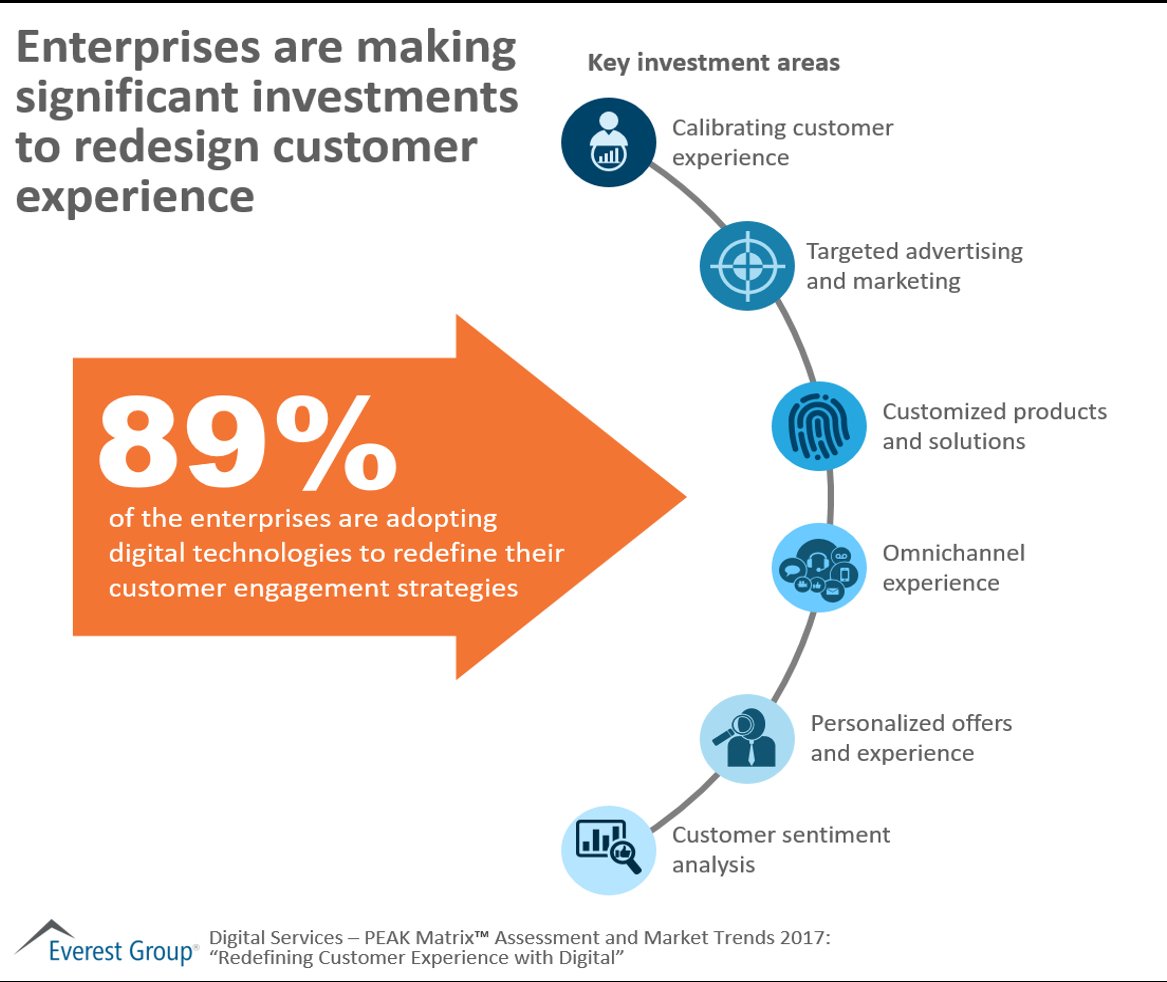 Enterprises are making significant investments to redesign customer experience

89%
of the enterprises are adopting digital technologies to redefine their customer engagement strategies

Key investment areas

Calibrating customer experience

Targeted advertising and marketing

Customized products and solutions

Omnichannel experience

Personalized offers and experience

Customer sentiment analysis

Everest Group®

Digital Services – PEAK Matrix™ Assessment and Market Trends 2017: "Redefining Customer Experience with Digital"